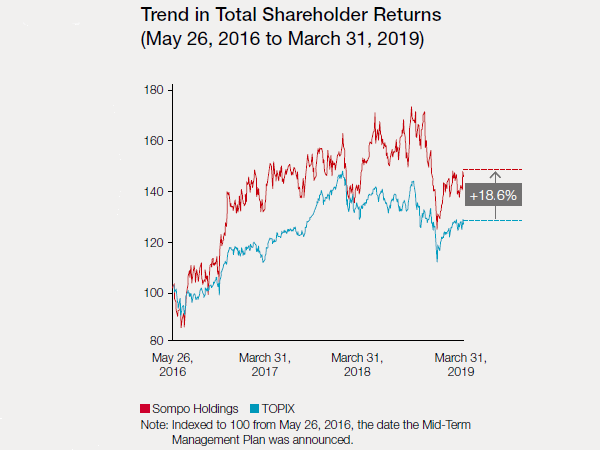 Trend in Total Shareholder Returns
(May 26, 2016 to March 31, 2019)

180
160
140
120
100
80

+18.6%

May 26, 2016
March 31, 2017
March 31, 2018
March 31, 2019

Sompo Holdings TOPIX

Note: Indexed to 100 from May 26, 2016, the date the Mid-Term Management Plan was announced.